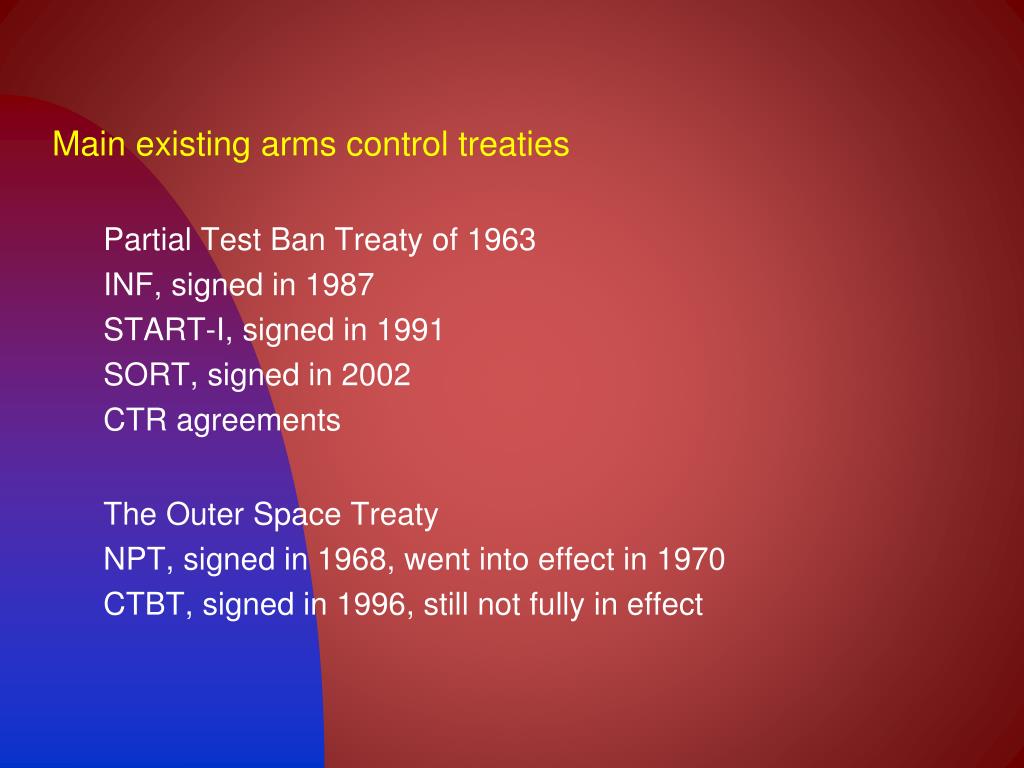 Main existing arms control treaties

Partial Test Ban Treaty of 1963
INF, signed in 1987
START-I, signed in 1991
SORT, signed in 2002
CTR agreements

The Outer Space Treaty
NPT, signed in 1968, went into effect in 1970
CTBT, signed in 1996, still not fully in effect